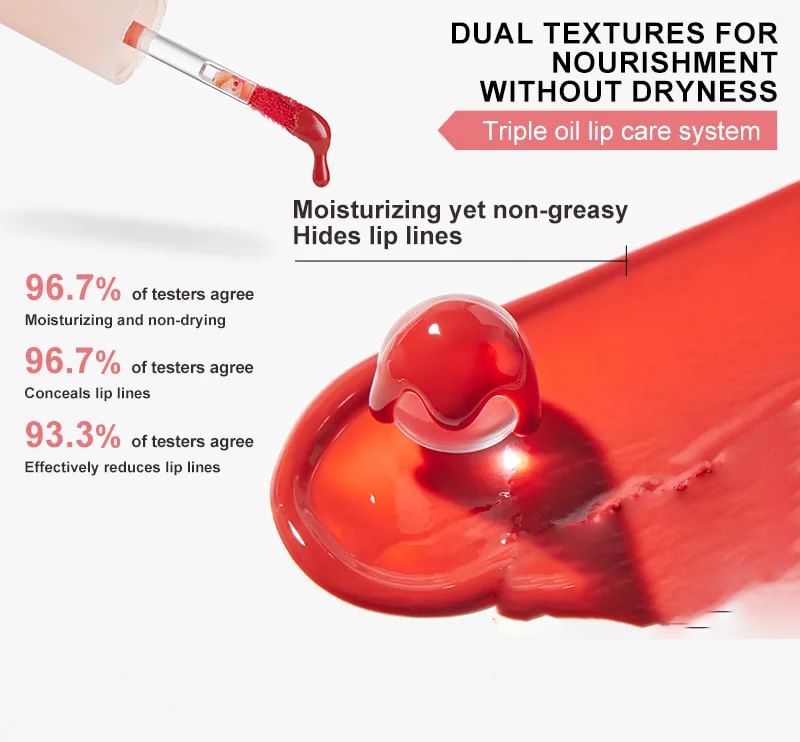 DUAL TEXTURES FOR NOURISHMENT WITHOUT DRYNESS

Triple oil lip care system

Moisturizing yet non-greasy
Hides lip lines

96.7% of testers agree
Moisturizing and non-drying

96.7% of testers agree
Conceals lip lines

93.3% of testers agree
Effectively reduces lip lines